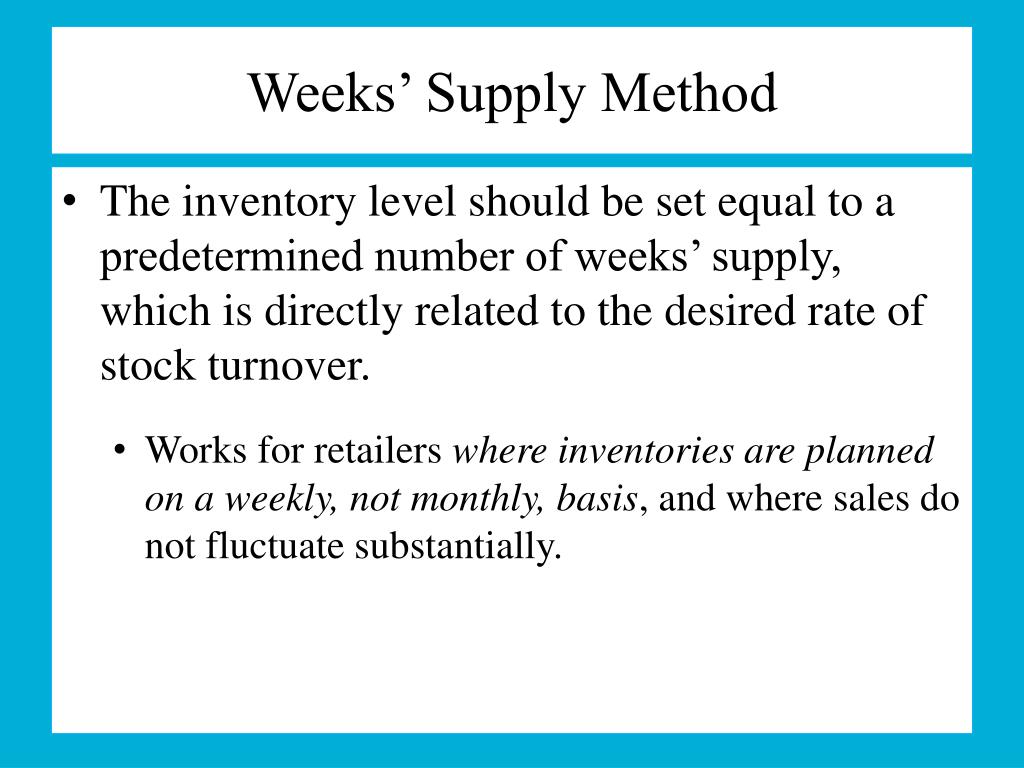 Weeks’ Supply Method

• The inventory level should be set equal to a predetermined number of weeks’ supply, which is directly related to the desired rate of stock turnover.

• Works for retailers where inventories are planned on a weekly, not monthly, basis, and where sales do not fluctuate substantially.